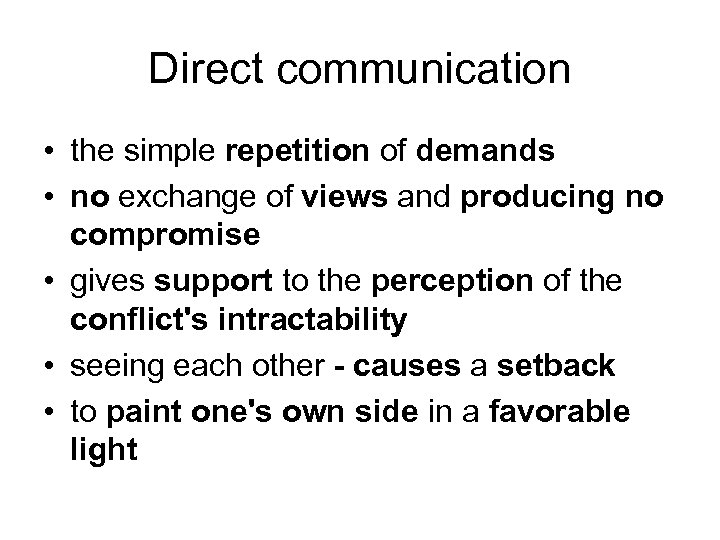 Direct communication

• the simple repetition of demands
• no exchange of views and producing no compromise
• gives support to the perception of the conflict's intractability
• seeing each other - causes a setback
• to paint one's own side in a favorable light